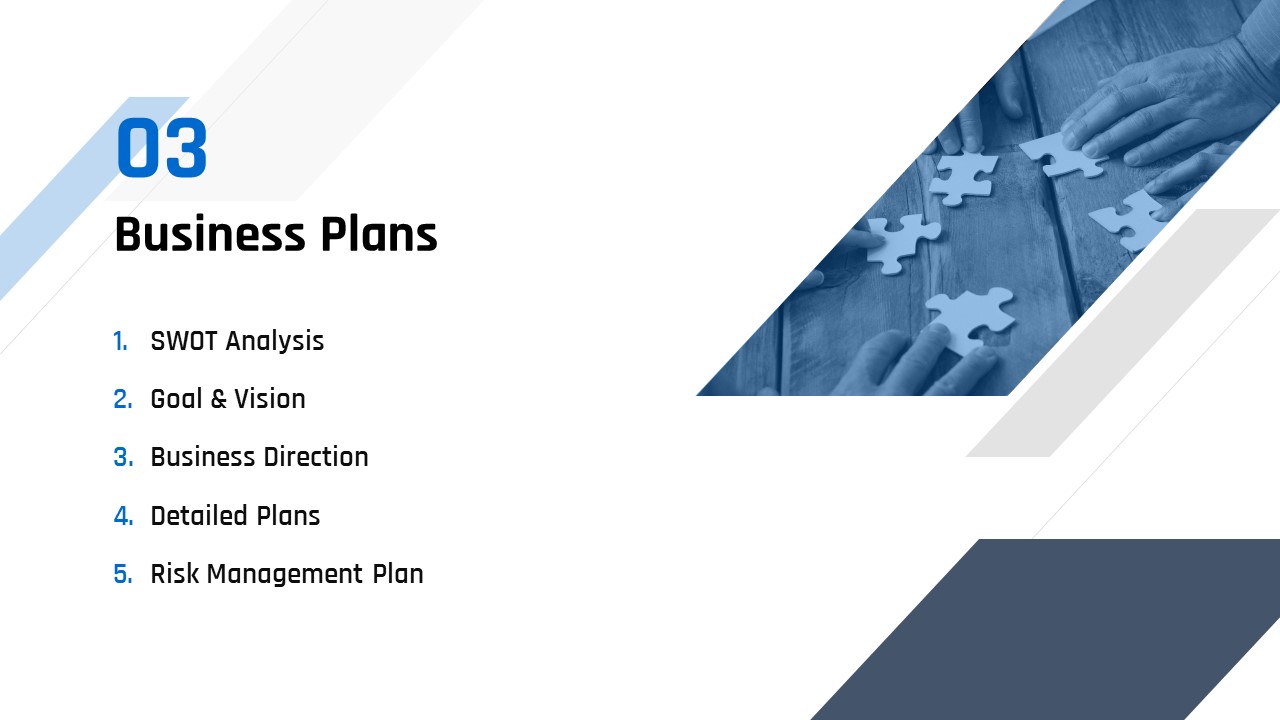 03
Business Plans

1. SWOT Analysis
2. Goal & Vision
3. Business Direction
4. Detailed Plans
5. Risk Management Plan